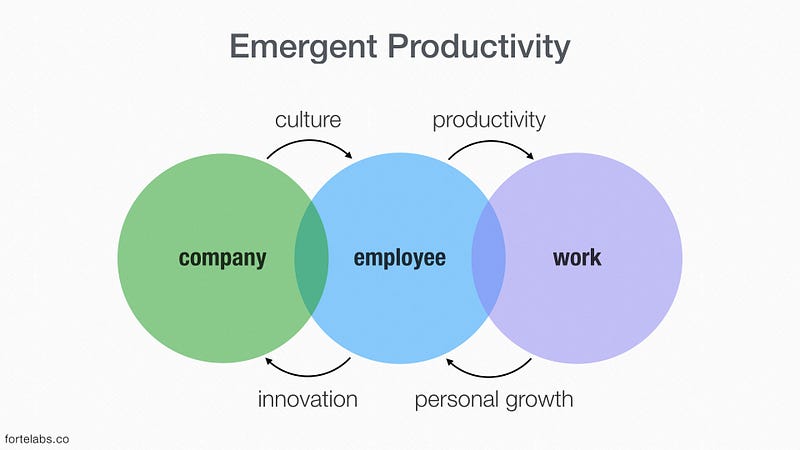 Emergent Productivity

culture

productivity

company

employee

work

innovation

personal growth

fortelabs.co